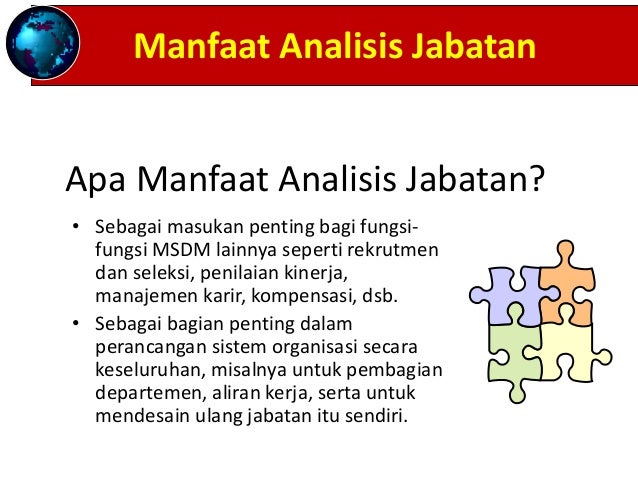 Manfaat Analisis Jabatan

Apa Manfaat Analisis Jabatan?

• Sebagai masukan penting bagi fungsi-fungsi MSDM lainnya seperti rekrutmen dan seleksi, penilaian kinerja, manajemen karir, kompensasi, dsb.
• Sebagai bagian penting dalam perancangan sistem organisasi secara keseluruhan, misalnya untuk pembagian departemen, aliran kerja, serta untuk mendesain ulang jabatan itu sendiri.